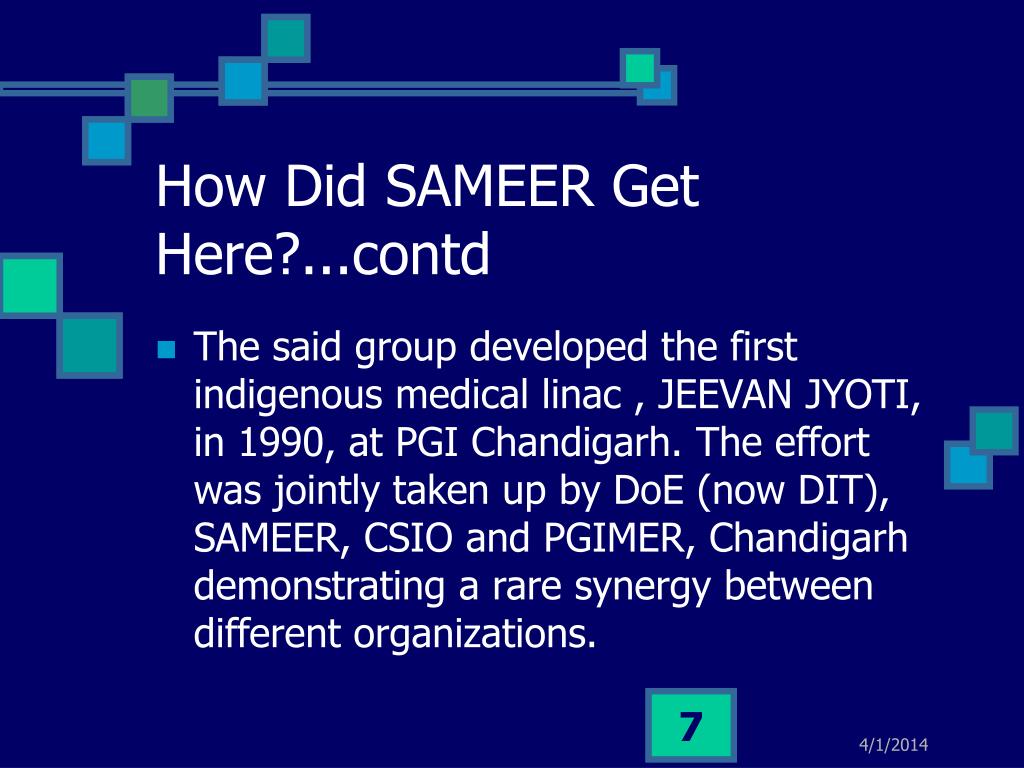 How Did SAMEER Get Here?...contd

The said group developed the first indigenous medical linac , JEEVAN JYOTI, in 1990, at PGI Chandigarh. The effort was jointly taken up by DoE (now DIT), SAMEER, CSIO and PGIMER, Chandigarh demonstrating a rare synergy between different organizations.

7

4/1/2014